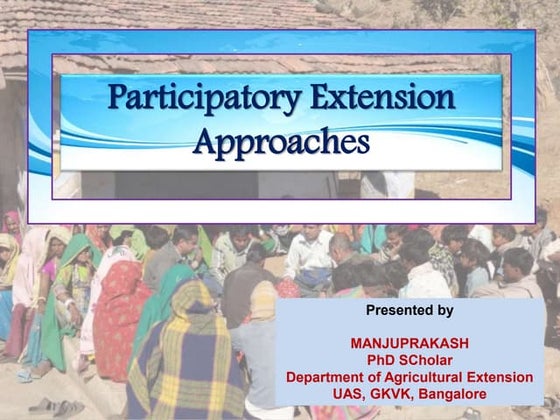 Participatory Extension Approaches

Presented by

MANJUPRAKASH
PhD SCholar
Department of Agricultural Extension
UAS, GKVK, Bangalore